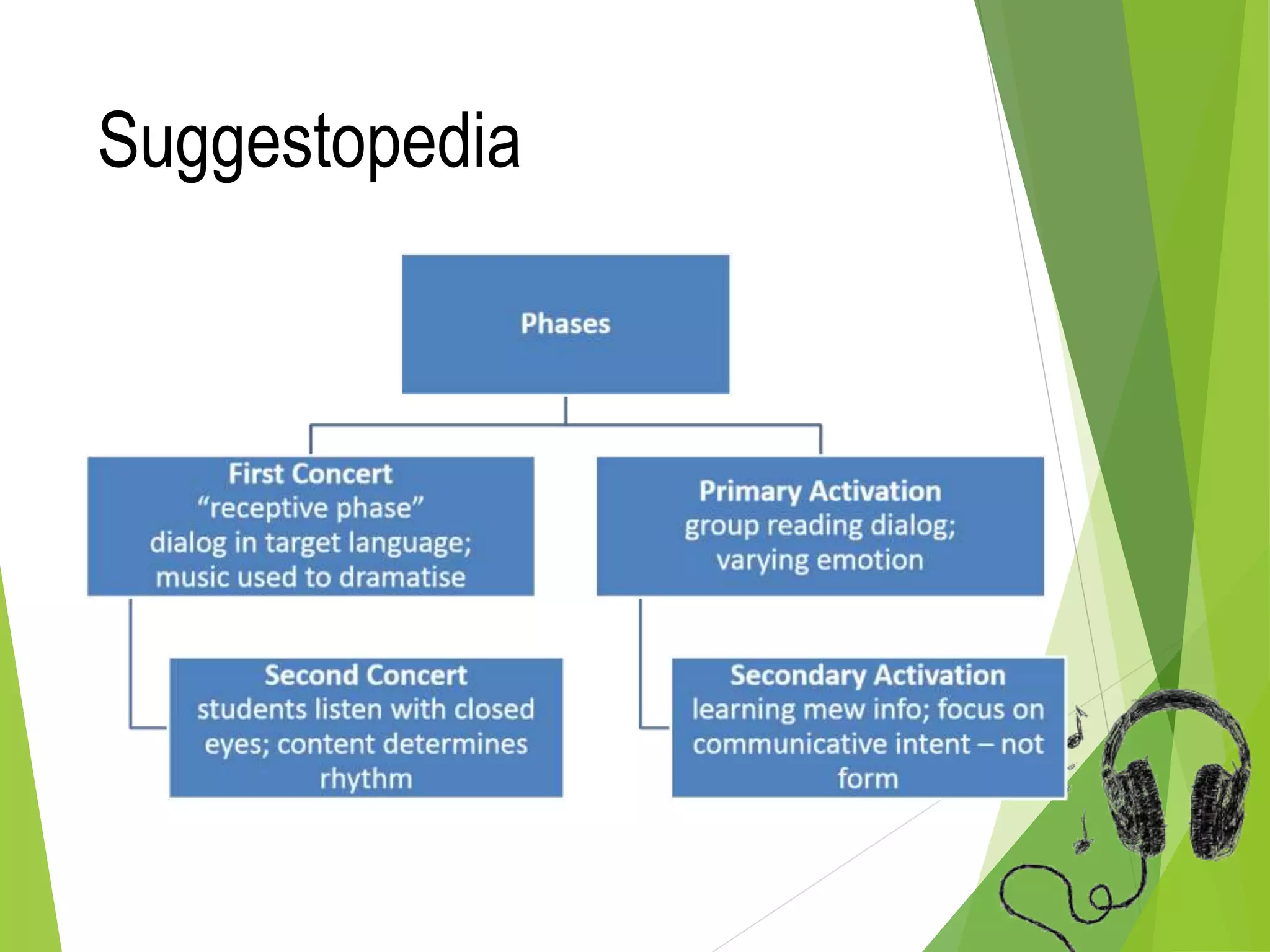 Suggestopedia

Phases

First Concert
“receptive phase”
dialog in target language; music used to dramatise

Second Concert
students listen with closed eyes; content determines rhythm

Primary Activation
group reading dialog; varying emotion

Secondary Activation
learning mew info; focus on communicative intent – not form